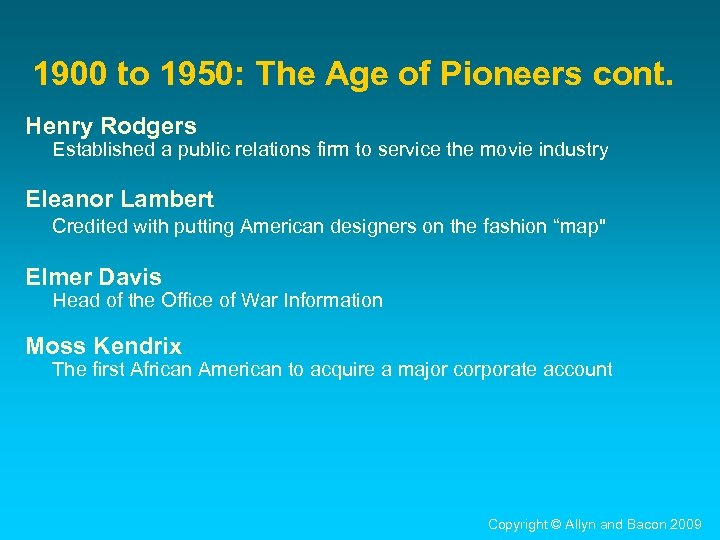 1900 to 1950: The Age of Pioneers cont.

Henry Rodgers
Established a public relations firm to service the movie industry

Eleanor Lambert
Credited with putting American designers on the fashion “map"

Elmer Davis
Head of the Office of War Information

Moss Kendrix
The first African American to acquire a major corporate account

Copyright © Allyn and Bacon 2009